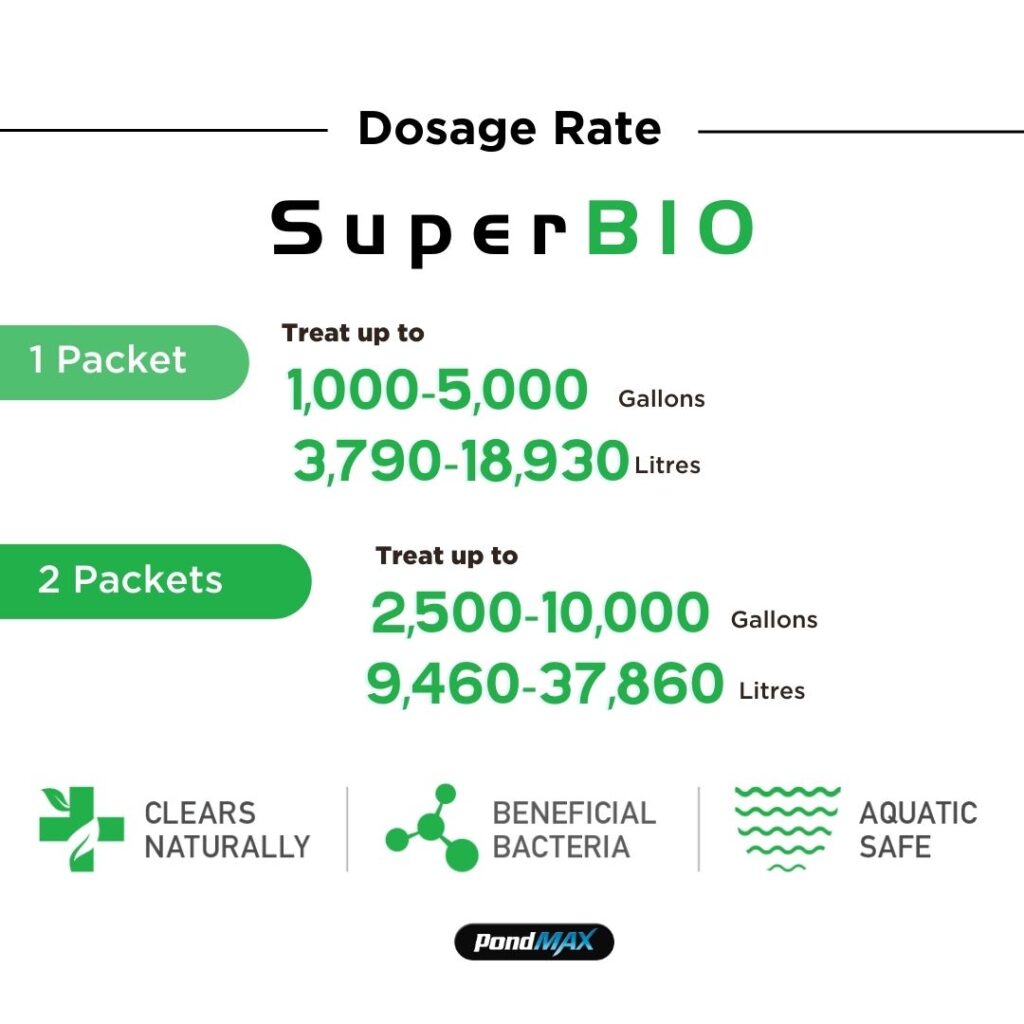 Dosage Rate

SuperBIO

1 Packet

Treat up to
1,000-5,000 Gallons
3,790-18,930 Litres

2 Packets

Treat up to
2,500-10,000 Gallons
9,460-37,860 Litres

CLEARS NATURALLY

BENEFICIAL BACTERIA

AQUATIC SAFE

PondMAX